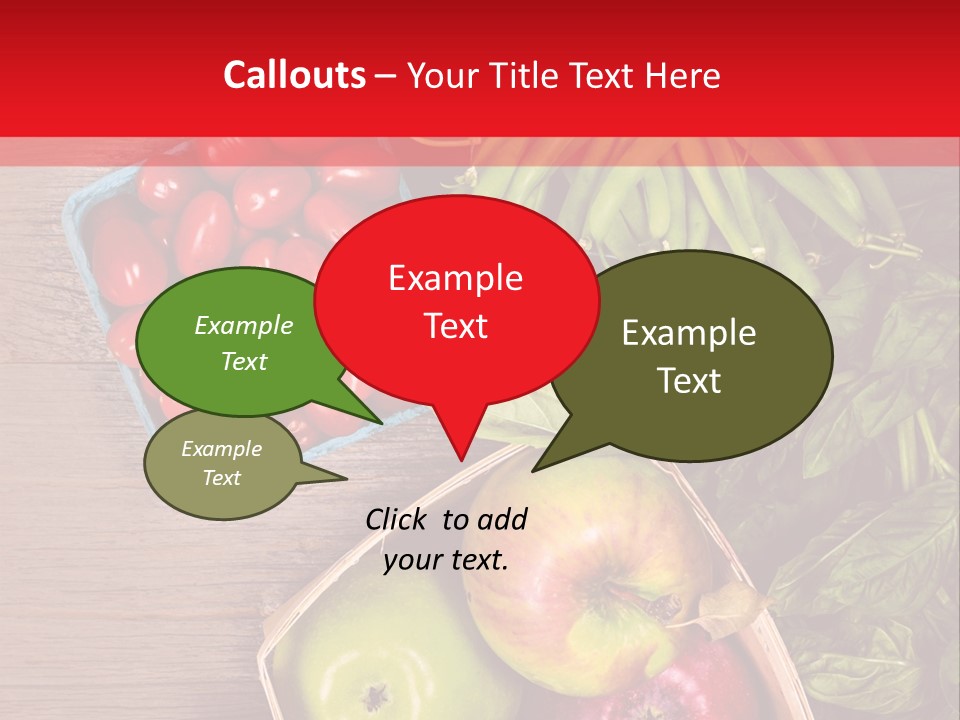 Callouts – Your Title Text Here

Example Text

Example Text

Example Text

Example Text

Click to add your text.